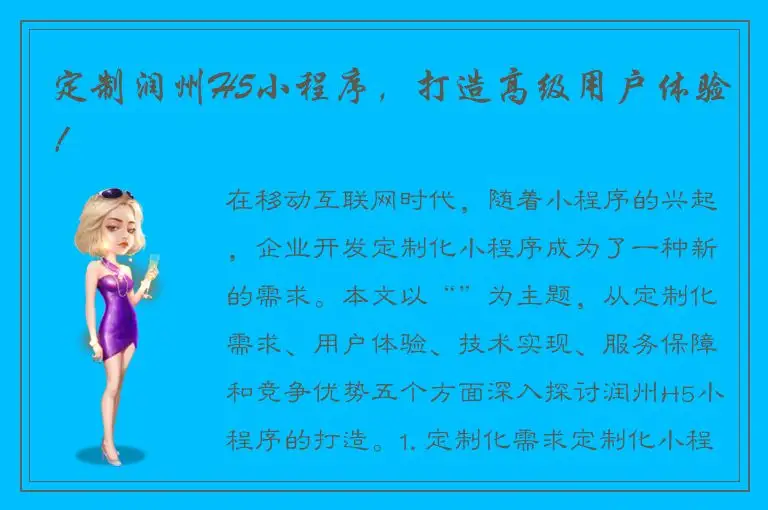 定制润州H5小程序，打造高级用户体验！

在移动互联网时代，随着小程序的兴起，企业开发定制化小程序成为了一种新的需求。本文以“”为主题，从定制化需求、用户体验、技术实现、服务保障和竞争优势五个方面深入探讨润州H5小程序的打造。1. 定制化需求定制化小程